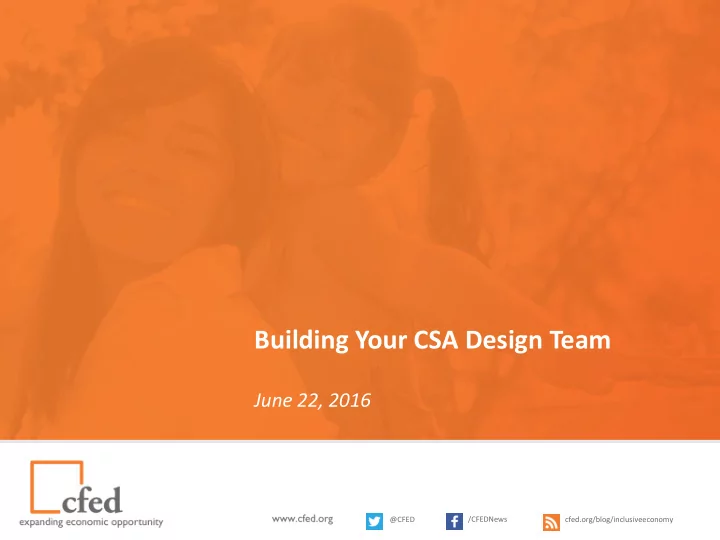 Building Your CSA Design Team

June 22, 2016

cfed
expanding economic opportunity

www.cfed.org

@CFED

/CFEDNews

cfed.org/blog/inclusiveeconomy